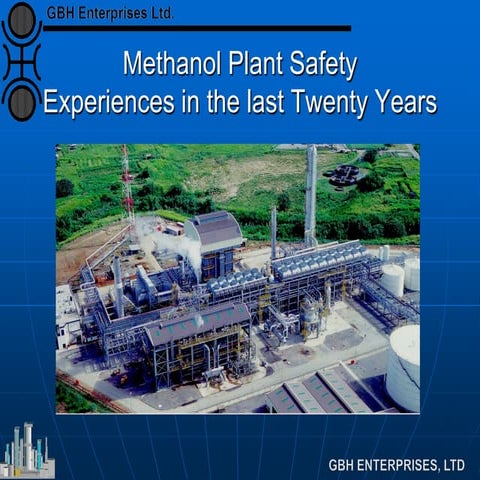 GBH Enterprises Ltd.

Methanol Plant Safety
Experiences in the last Twenty Years

GBH ENTERPRISES, LTD